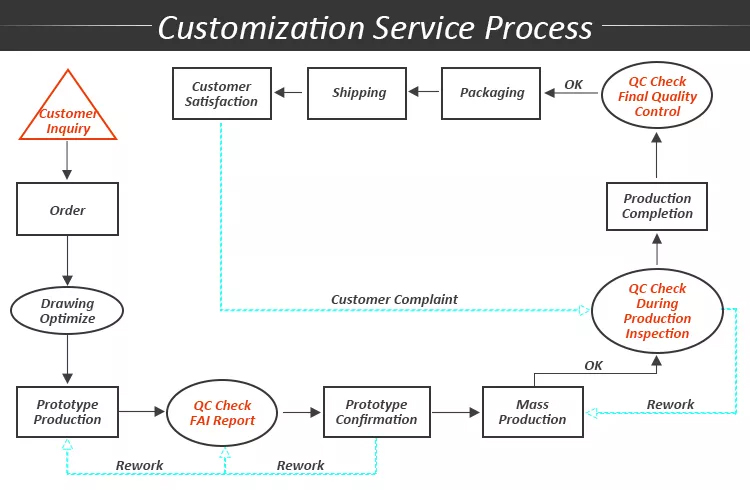 Customization Service Process

Customer Inquiry

Order

Drawing Optimize

Prototype Production

QC Check FAI Report

Prototype Confirmation

Mass Production

OK

QC Check During Production Inspection

Production Completion

QC Check Final Quality Control

OK

Packaging

Shipping

Customer Satisfaction

Customer Complaint

Rework

Rework

Rework